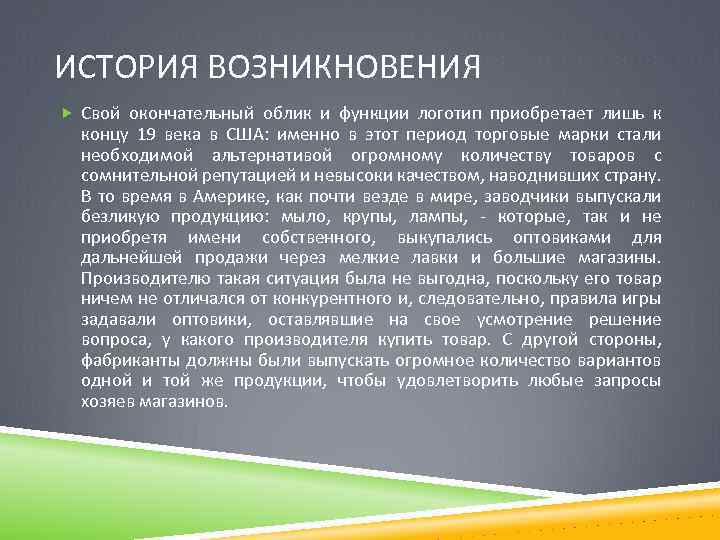 ИСТОРИЯ ВОЗНИКНОВЕНИЯ

Свой окончательный облик и функции логотип приобретает лишь к концу 19 века в США: именно в этот период торговые марки стали необходимой альтернативой огромному количеству товаров с сомнительной репутацией и невысоки качеством, наводнивших страну. В то время в Америке, как почти везде в мире, заводчики выпускали безликую продукцию: мыло, крупы, лампы, - которые, так и не приобретя имени собственного, выкупались оптовиками для дальнейшей продажи через мелкие лавки и большие магазины. Производителю такая ситуация была не выгодна, поскольку его товар ничем не отличался от конкурентного и, следовательно, правила игры задавали оптовики, оставлявшие на свое усмотрение решение вопроса, у какого производителя купить товар. С другой стороны, фабриканты должны были выпускать огромное количество вариантов одной и той же продукции, чтобы удовлетворить любые запросы хозяев магазинов.